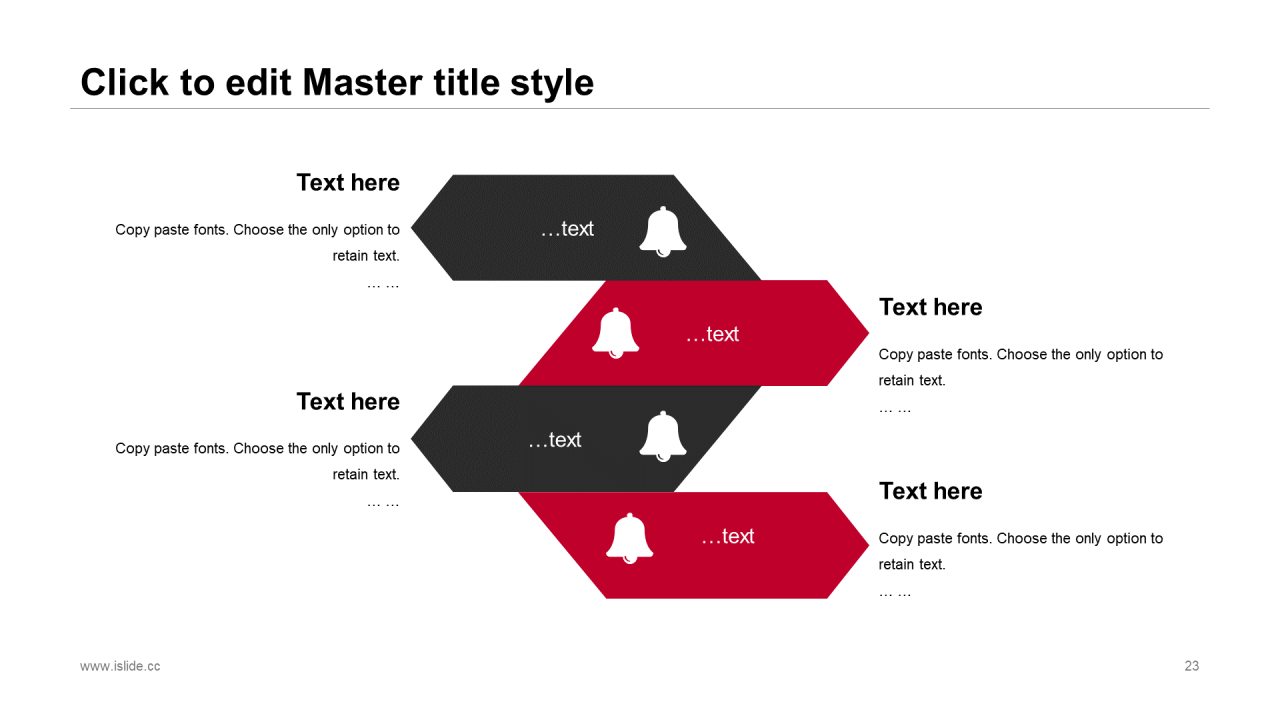 Click to edit Master title style

Text here

Copy paste fonts. Choose the only option to retain text.
… …

…text

…text

Text here

Copy paste fonts. Choose the only option to retain text.
… …

Text here

Copy paste fonts. Choose the only option to retain text.
… …

…text

…text

Text here

Copy paste fonts. Choose the only option to retain text.
… …

www.islide.cc

23